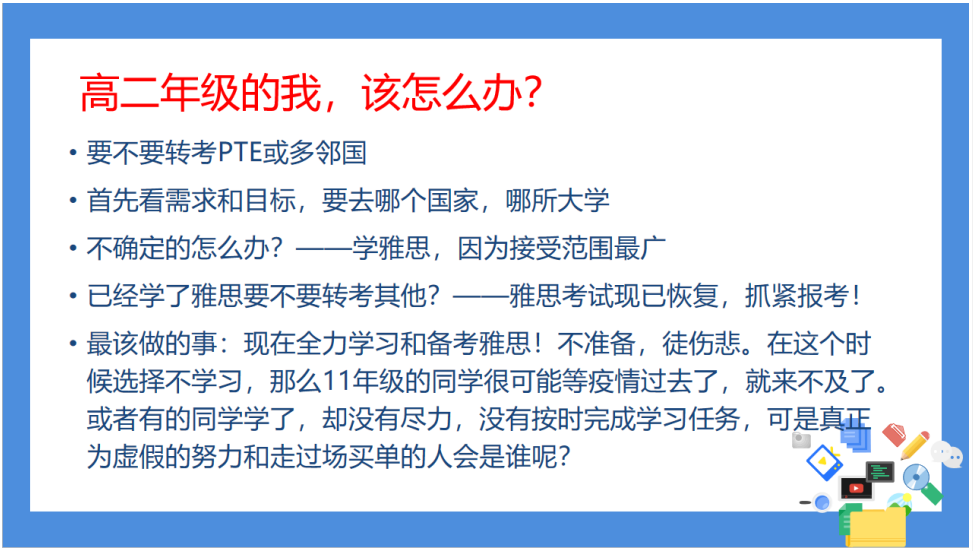 高二年级的我，该怎么办？

• 要不要转考PTE或多邻国

• 首先看需求和目标，要去哪个国家，哪所大学

• 不确定的怎么办？——学雅思，因为接受范围最广

• 已经学了雅思要不要转考其他？——雅思考试现已恢复，抓紧报考！

• 最该做的事：现在全力学习和备考雅思！不准备，徒伤悲。在这个时候选择不学习，那么11年级的同学很可能等疫情过去了，就来不及了。或者有的同学学了，却没有尽力，没有按时完成学习任务，可是真正为虚假的努力和走过场买单的人会是谁呢？